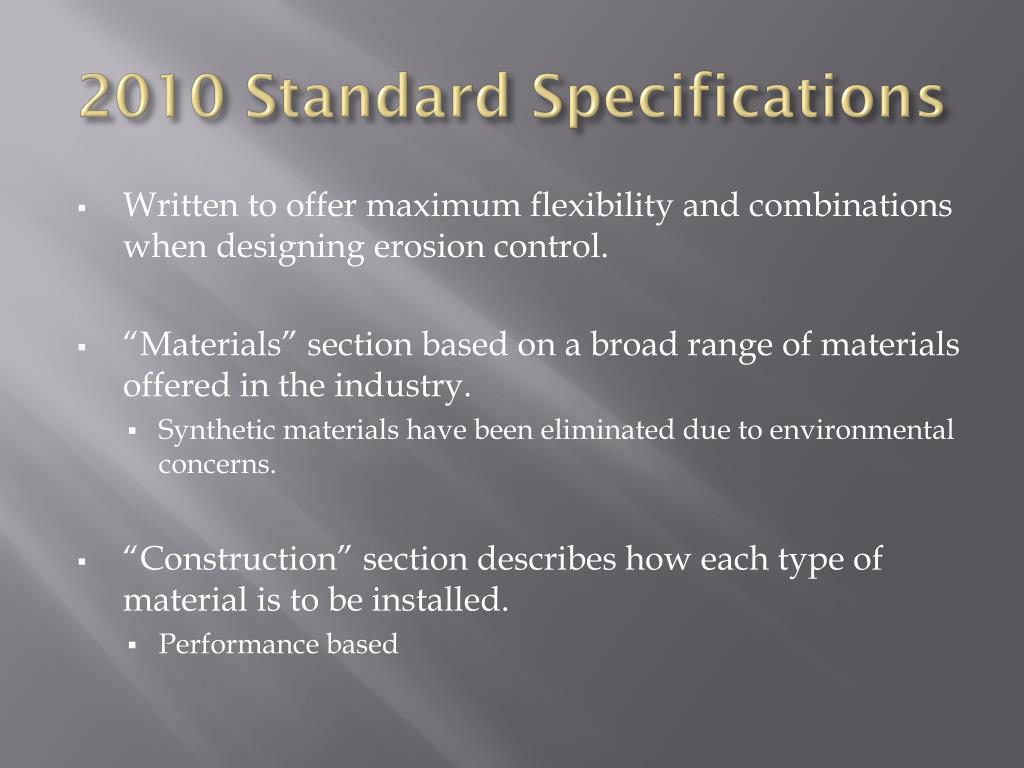 2010 Standard Specifications

▪ Written to offer maximum flexibility and combinations when designing erosion control.

▪ “Materials” section based on a broad range of materials offered in the industry.
▪ Synthetic materials have been eliminated due to environmental concerns.

▪ “Construction” section describes how each type of material is to be installed.
▪ Performance based